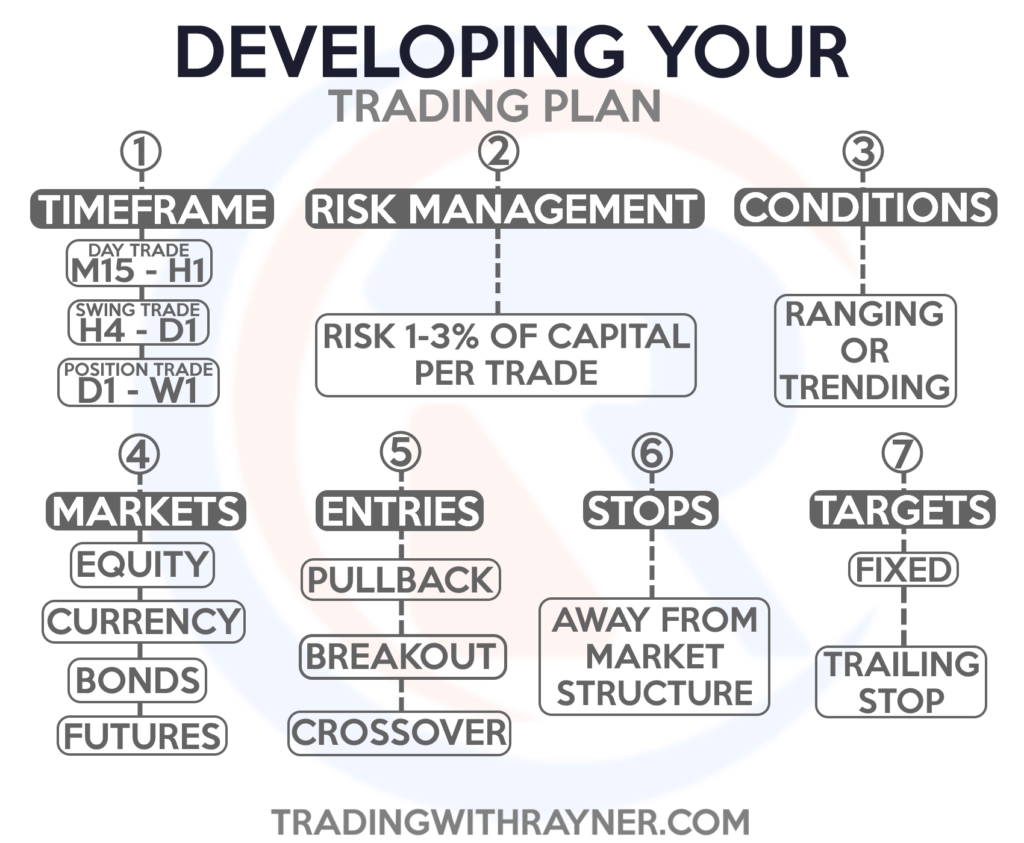 DEVELOPING YOUR
TRADING PLAN

①
TIMEFRAME
DAY TRADE
M15 - H1
SWING TRADE
H4 - D1
POSITION TRADE
D1 - W1

②
RISK MANAGEMENT
RISK 1-3% OF CAPITAL PER TRADE

③
CONDITIONS
RANGING OR TRENDING

④
MARKETS
EQUITY
CURRENCY
BONDS
FUTURES

⑤
ENTRIES
PULLBACK
BREAKOUT
CROSSOVER

⑥
STOPS
AWAY FROM MARKET STRUCTURE

⑦
TARGETS
FIXED
TRAILING STOP

TRADINGWITHRAYNER.COM